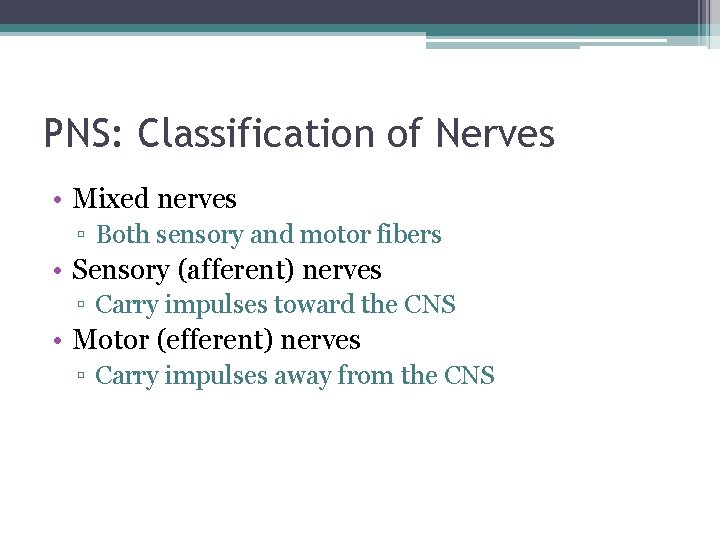 PNS: Classification of Nerves

• Mixed nerves
  ▫ Both sensory and motor fibers
• Sensory (afferent) nerves
  ▫ Carry impulses toward the CNS
• Motor (efferent) nerves
  ▫ Carry impulses away from the CNS